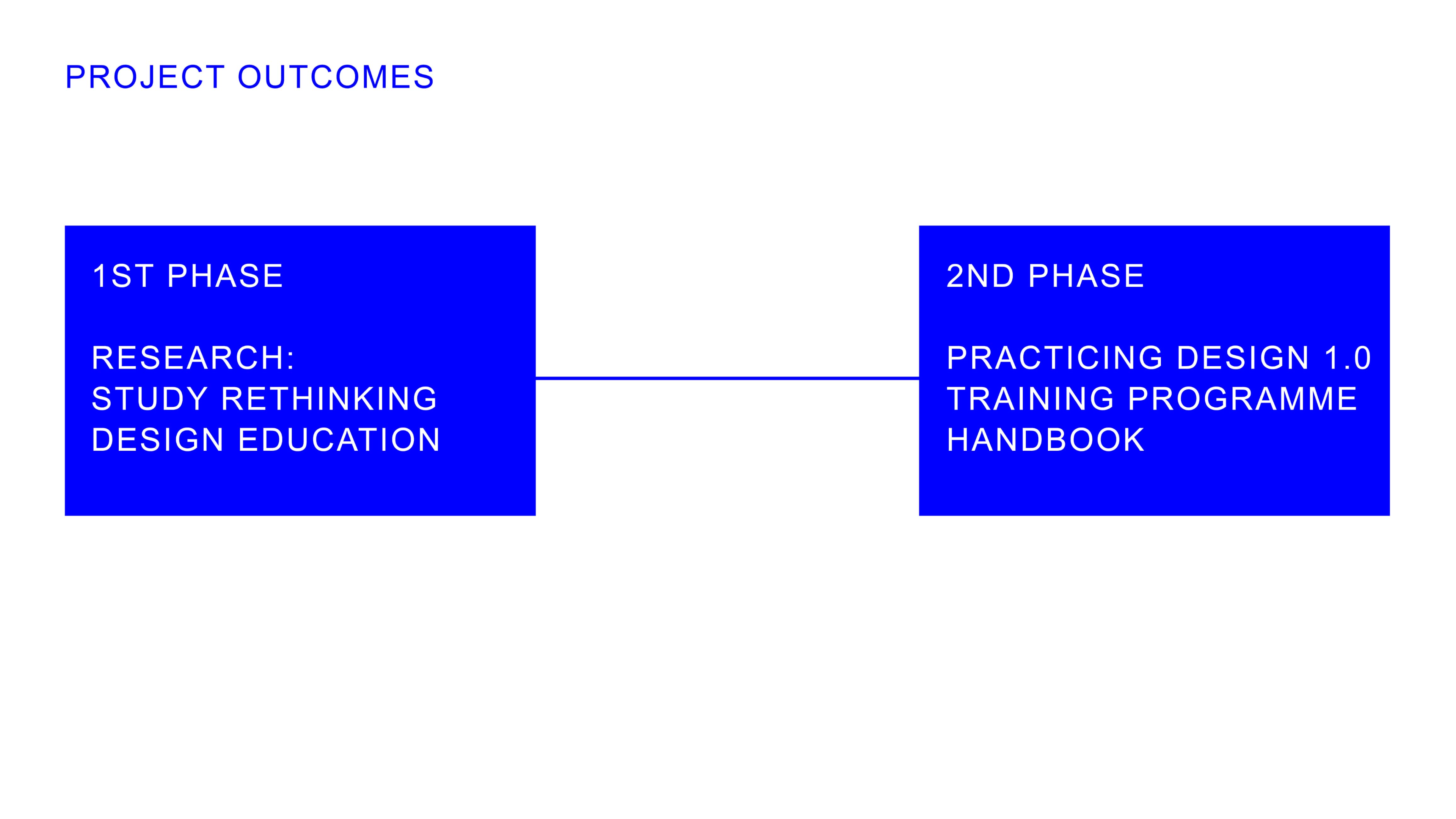 PROJECT OUTCOMES

1ST PHASE

RESEARCH:
STUDY RETHINKING
DESIGN EDUCATION

2ND PHASE

PRACTICING DESIGN 1.0
TRAINING PROGRAMME
HANDBOOK